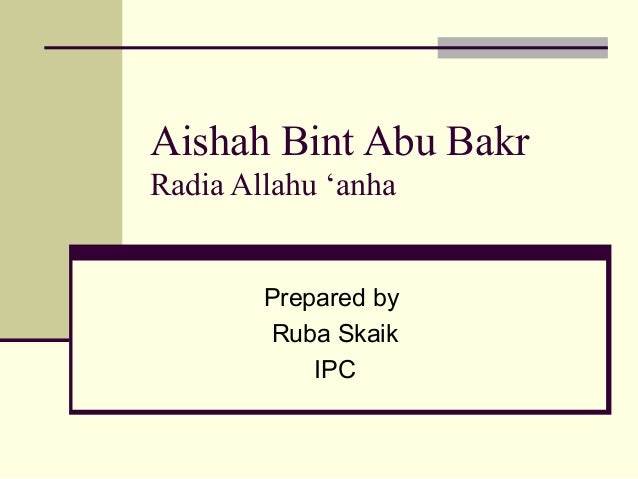 Aishah Bint Abu Bakr
Radia Allahu ‘anha

Prepared by
Ruba Skaik
IPC